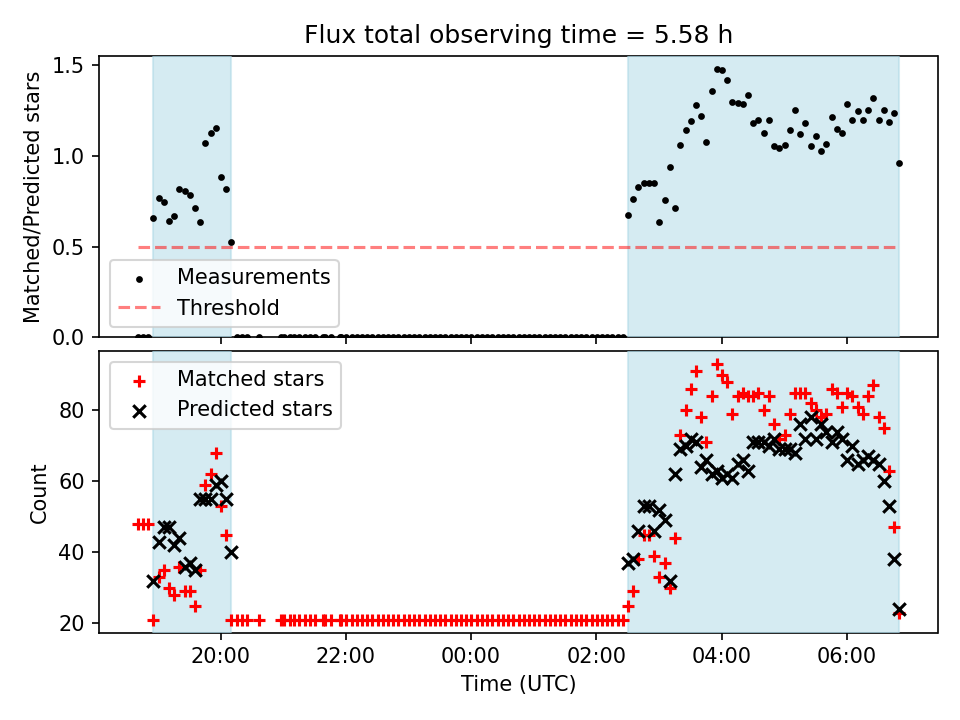 Flux total observing time = 5.58 h

Matched/Predicted stars

1.5
1.0
0.5
0.0

Measurements
Threshold

Matched stars
Predicted stars

Count

80
60
40
20

20:00
22:00
00:00
02:00
04:00
06:00

Time (UTC)